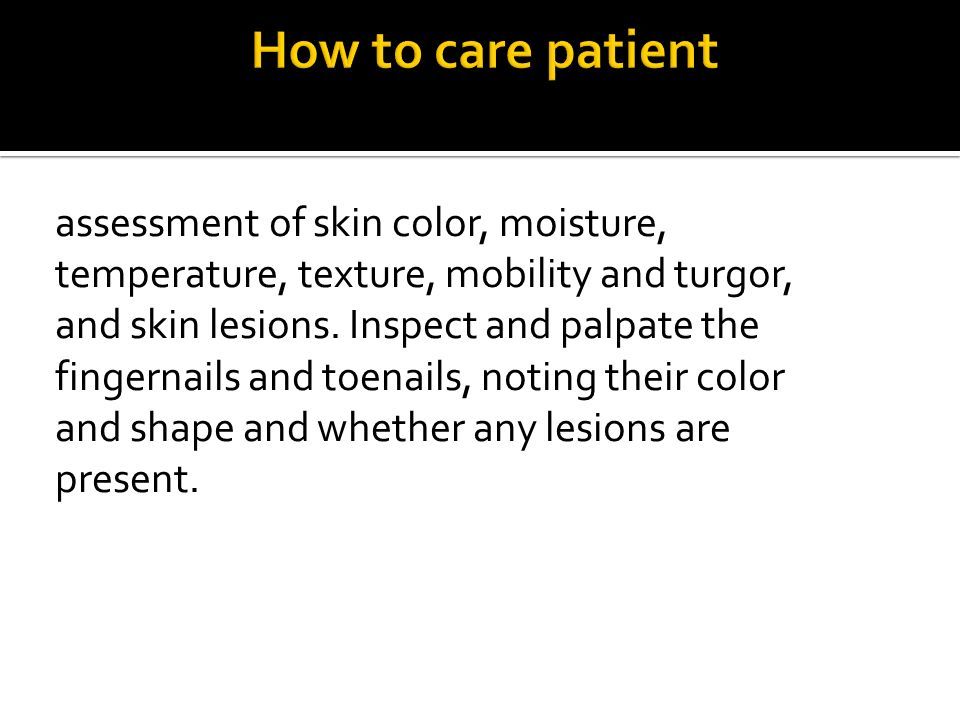 How to care patient

assessment of skin color, moisture, temperature, texture, mobility and turgor, and skin lesions. Inspect and palpate the fingernails and toenails, noting their color and shape and whether any lesions are present.